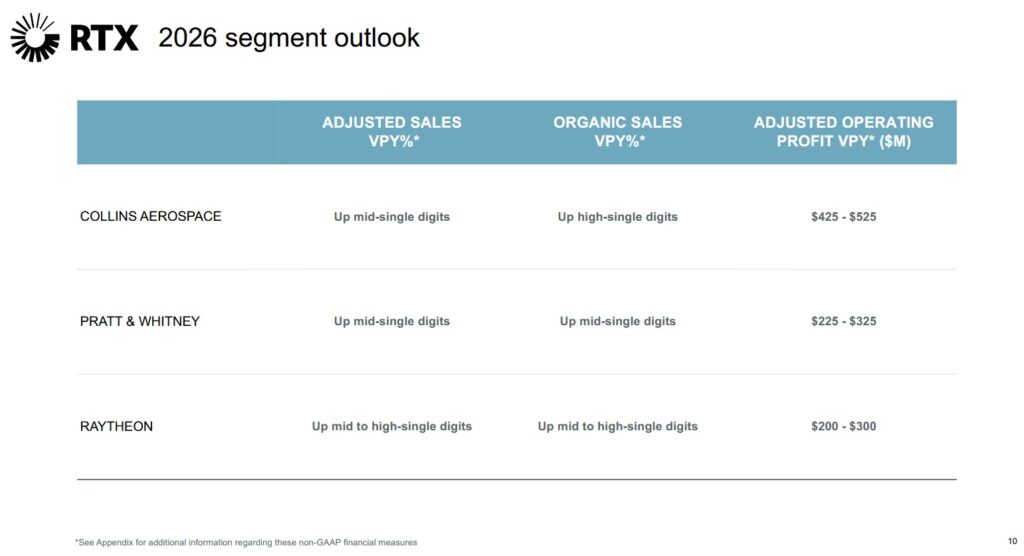 RTX 2026 segment outlook

| | ADJUSTED SALES VPY%* | ORGANIC SALES VPY%* | ADJUSTED OPERATING PROFIT VPY* ($M) |
|---|---|---|---|
| COLLINS AEROSPACE | Up mid-single digits | Up high-single digits | \$425 - \$525 |
| PRATT & WHITNEY | Up mid-single digits | Up mid-single digits | \$225 - \$325 |
| RAYTHEON | Up mid to high-single digits | Up mid to high-single digits | \$200 - \$300 |

*See Appendix for additional information regarding these non-GAAP financial measures

10